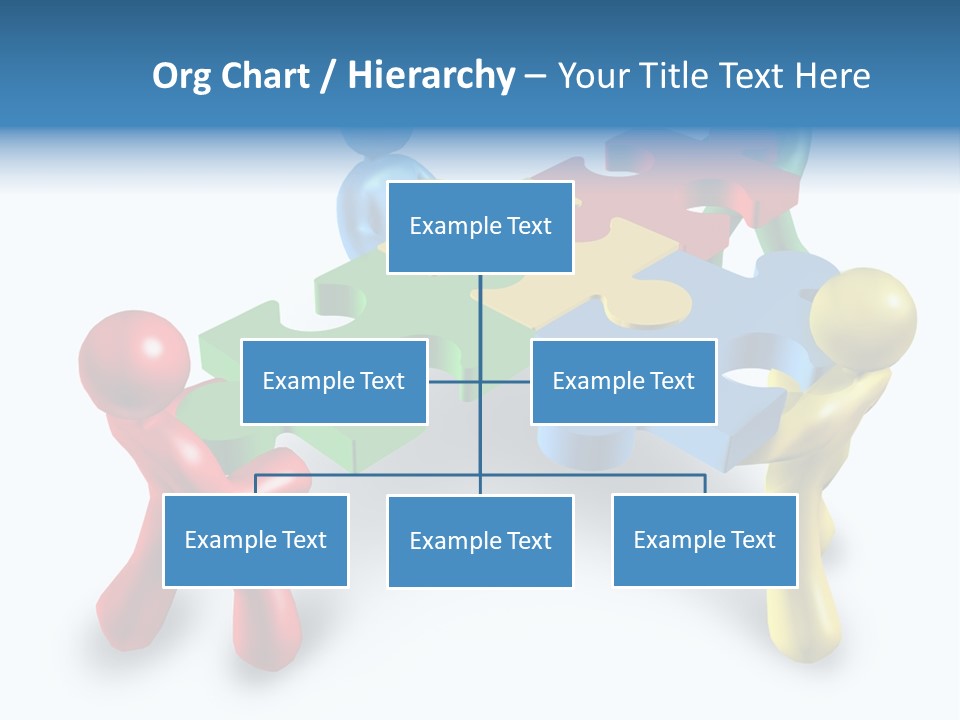 Org Chart / Hierarchy – Your Title Text Here

Example Text

Example Text

Example Text

Example Text

Example Text

Example Text